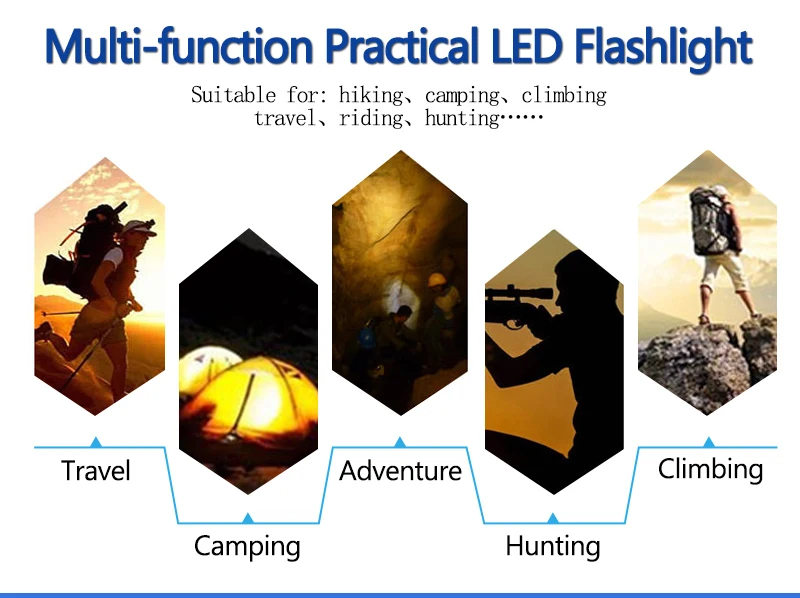 Multi-function Practical LED Flashlight

Suitable for: hiking、camping、climbing travel、riding、hunting……

Travel

Camping

Adventure

Hunting

Climbing